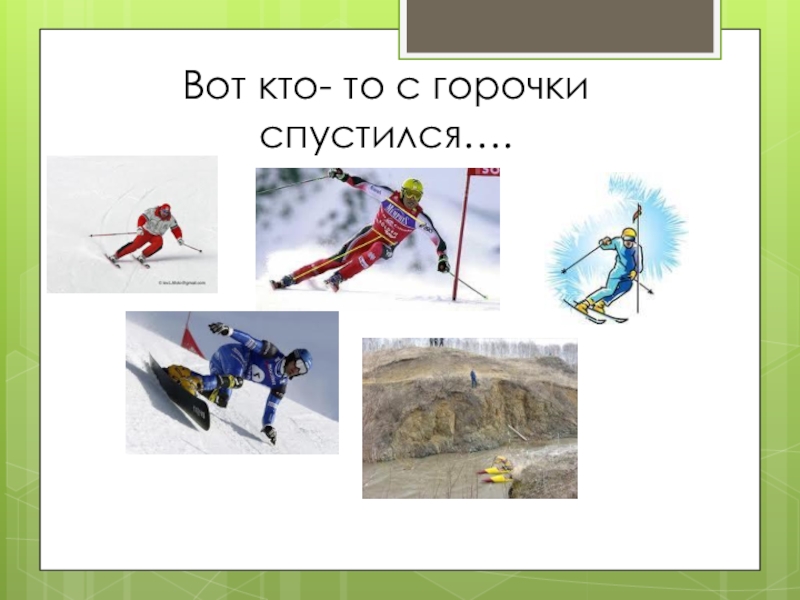 Вот кто- то с горочки спустился….